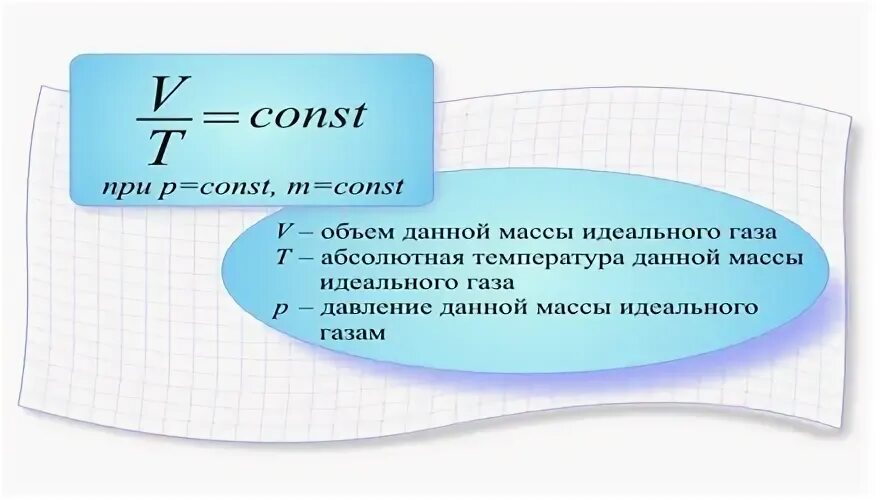 $\frac{V}{T} = const$

при $p=const$, $m=const$

$V$ – объем данной массы идеального газа
$T$ – абсолютная температура данной массы идеального газа
$p$ – давление данной массы идеального газам